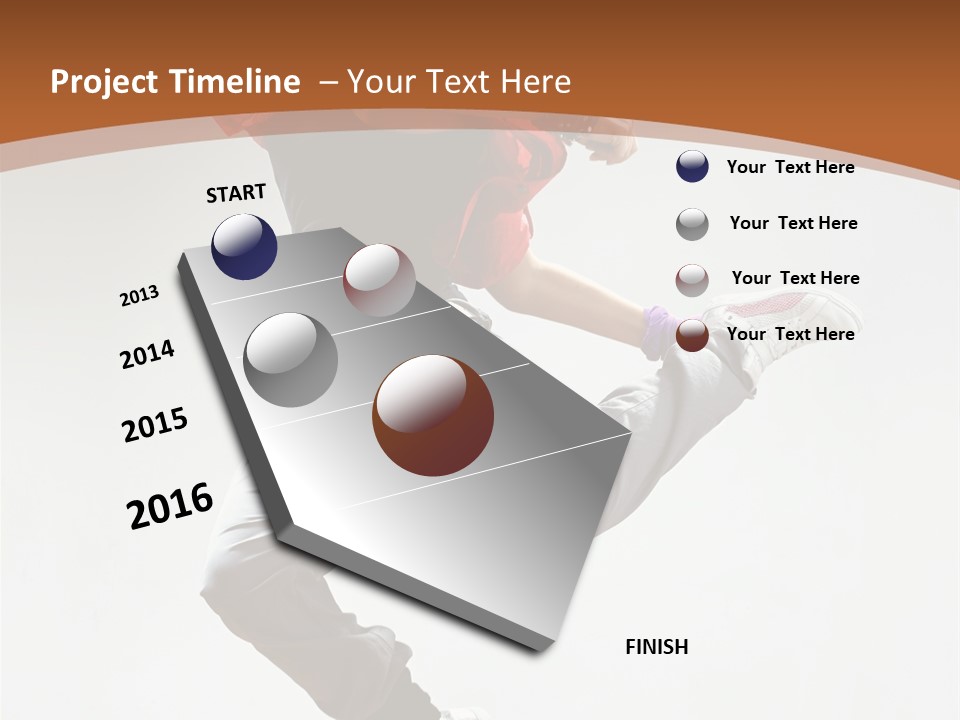 Project Timeline – Your Text Here

START

2013

2014

2015

2016

FINISH

Your Text Here

Your Text Here

Your Text Here

Your Text Here